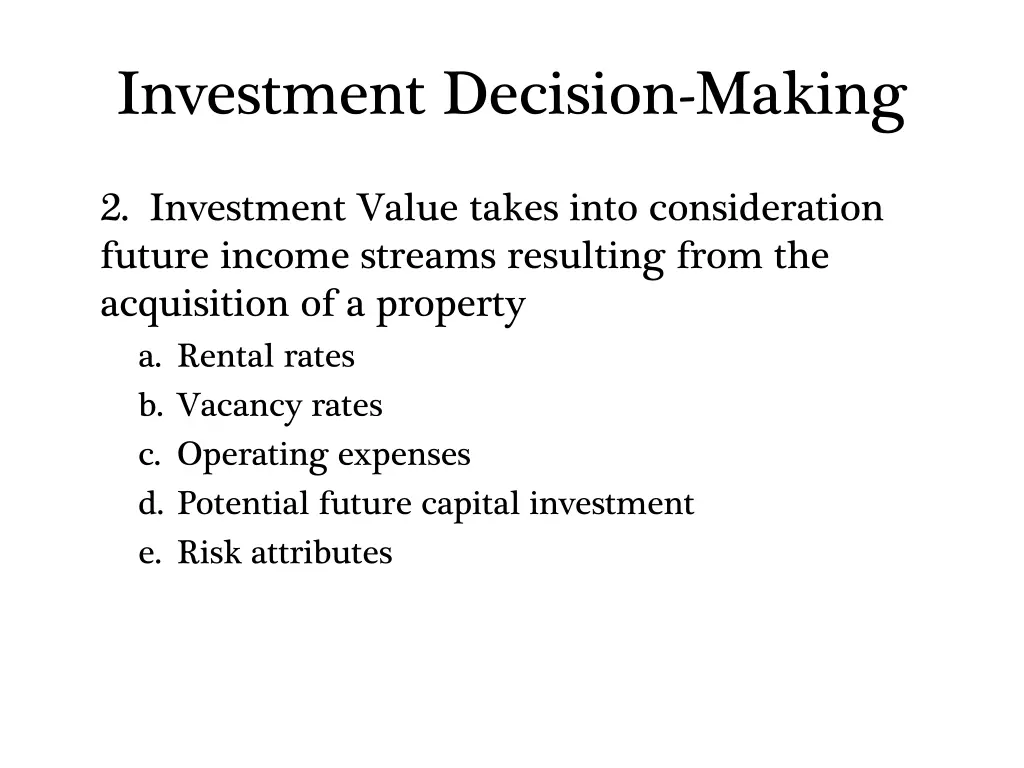 Investment Decision-Making

2. Investment Value takes into consideration future income streams resulting from the acquisition of a property

a. Rental rates
b. Vacancy rates
c. Operating expenses
d. Potential future capital investment
e. Risk attributes